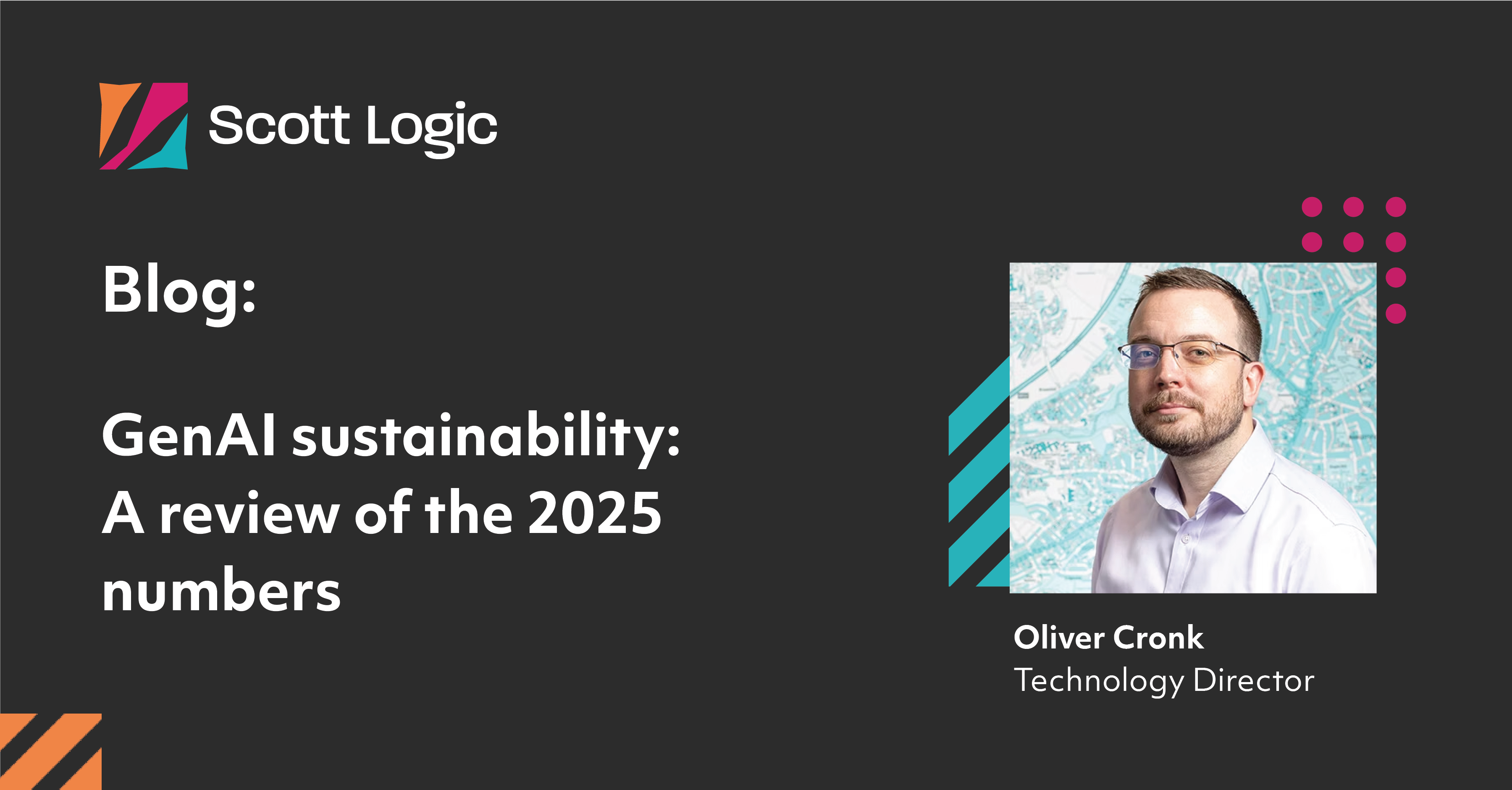 Scott Logic

Blog:

GenAI sustainability: A review of the 2025 numbers

Oliver Cronk
Technology Director